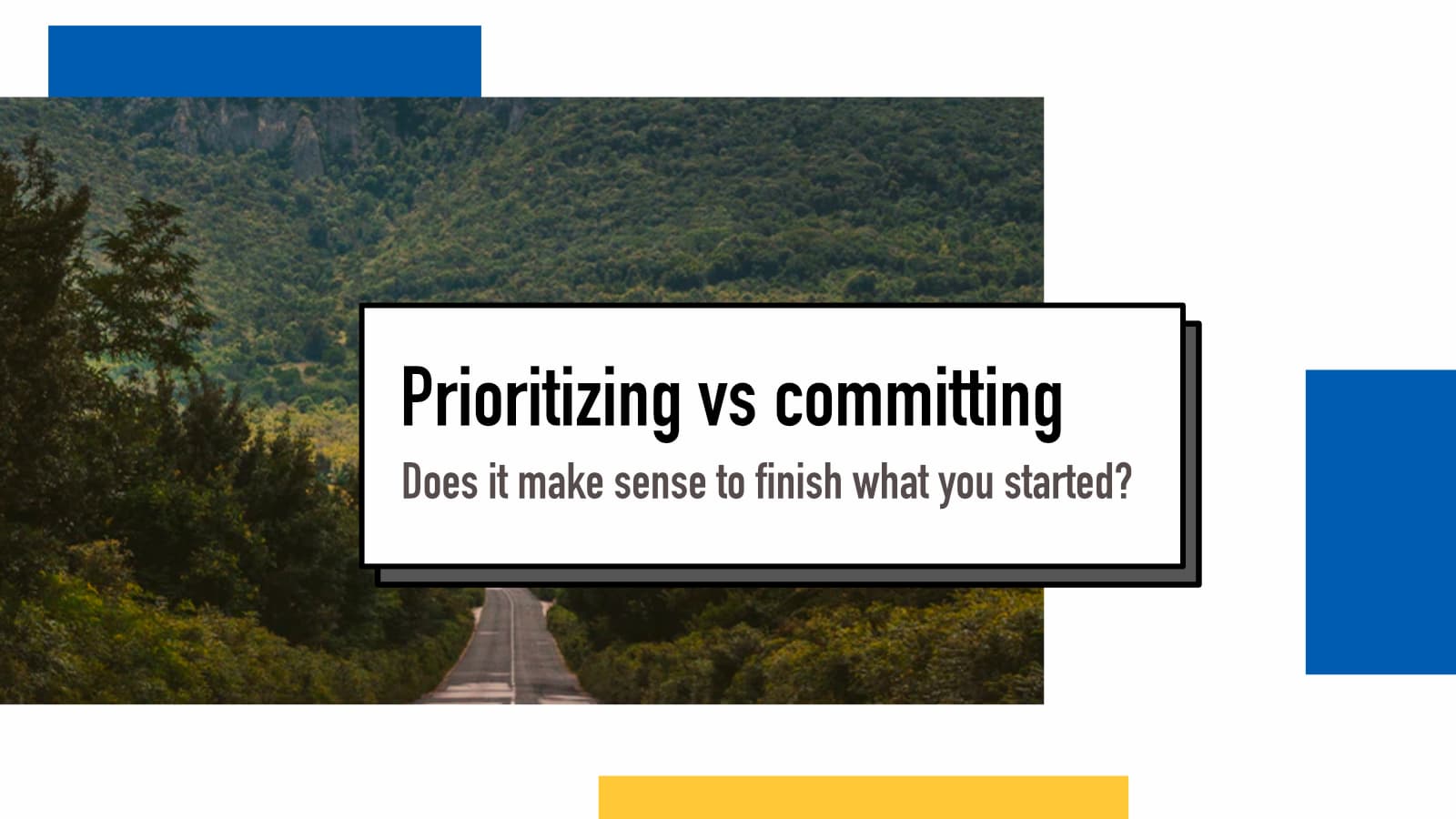 Prioritizing vs committing

Does it make sense to finish what you started?